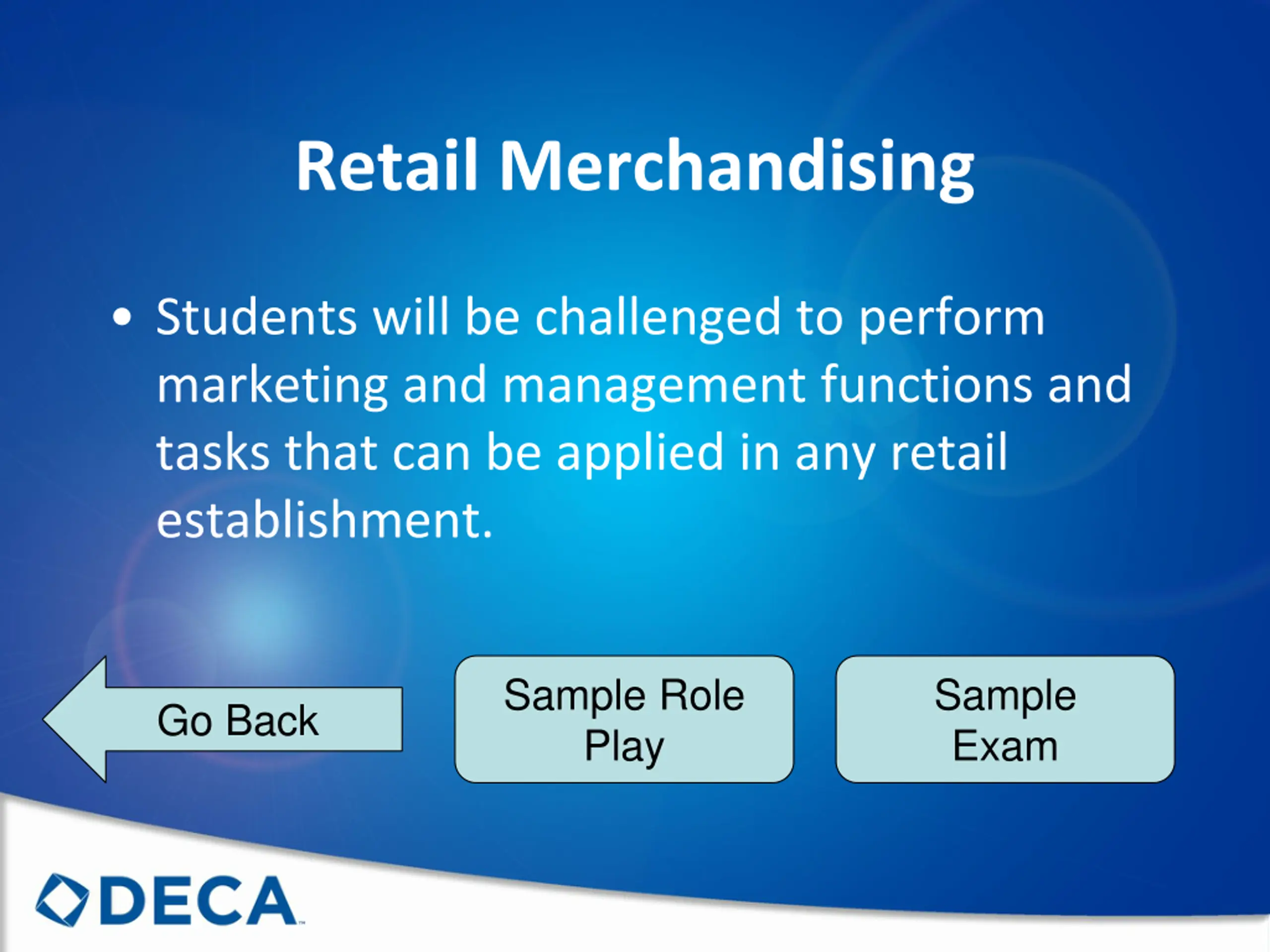 Retail Merchandising

• Students will be challenged to perform marketing and management functions and tasks that can be applied in any retail establishment.

Go Back

Sample Role Play

Sample Exam

DECA